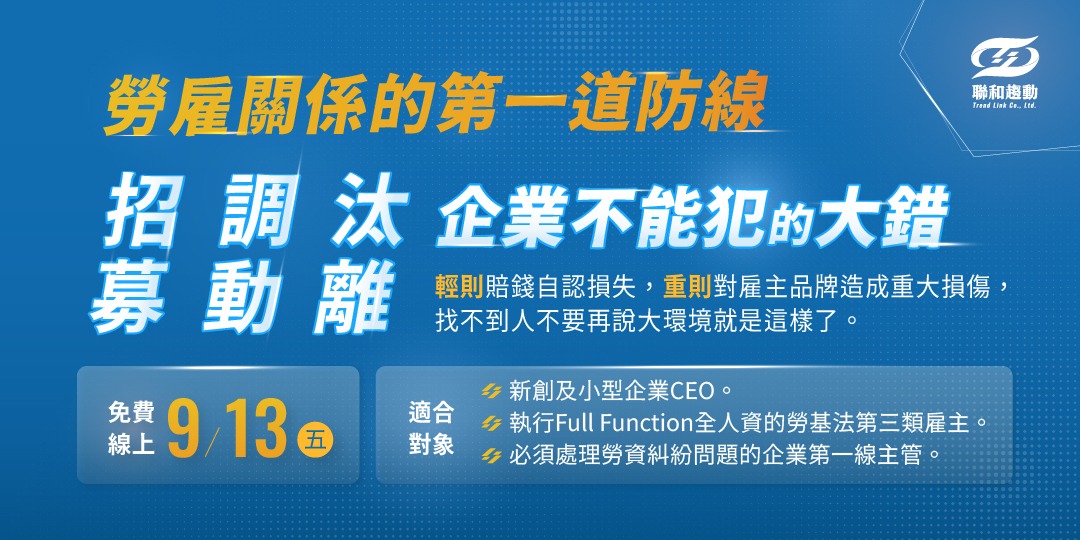 聯和趨動
Trend Link Co., Ltd.

勞雇關係的第一道防線

招募 調動 汰離

企業不能犯的大錯

輕則賠錢自認損失，重則對雇主品牌造成重大損傷，找不到人不要再說大環境就是這樣了。

免費線上 9/13 五

適合對象
新創及小型企業CEO。
執行Full Function全人資的勞基法第三類雇主。
必須處理勞資糾紛問題的企業第一線主管。